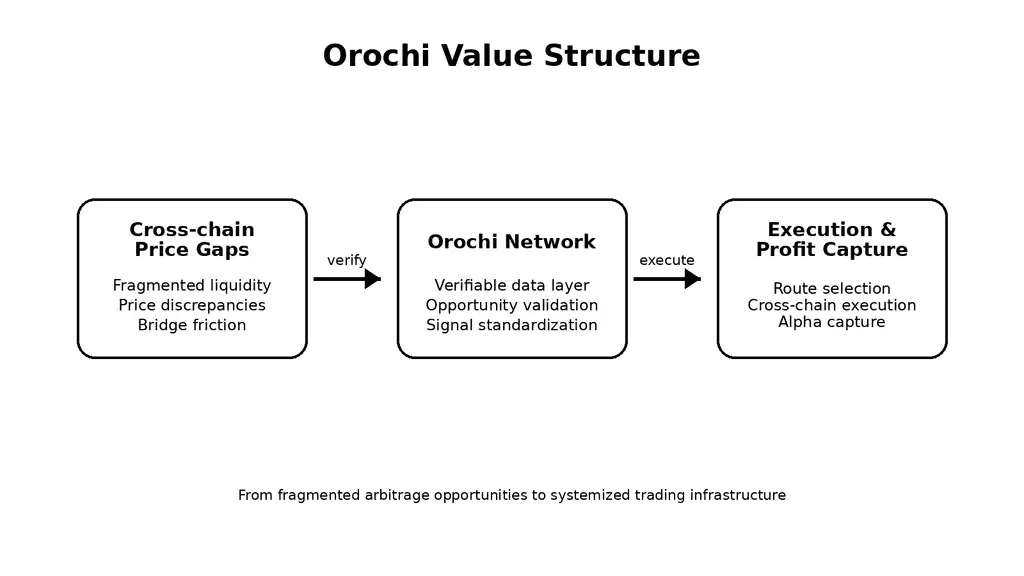 Orochi Value Structure

Cross-chain Price Gaps

Fragmented liquidity
Price discrepancies
Bridge friction

verify

Orochi Network

Verifiable data layer
Opportunity validation
Signal standardization

execute

Execution & Profit Capture

Route selection
Cross-chain execution
Alpha capture

From fragmented arbitrage opportunities to systemized trading infrastructure